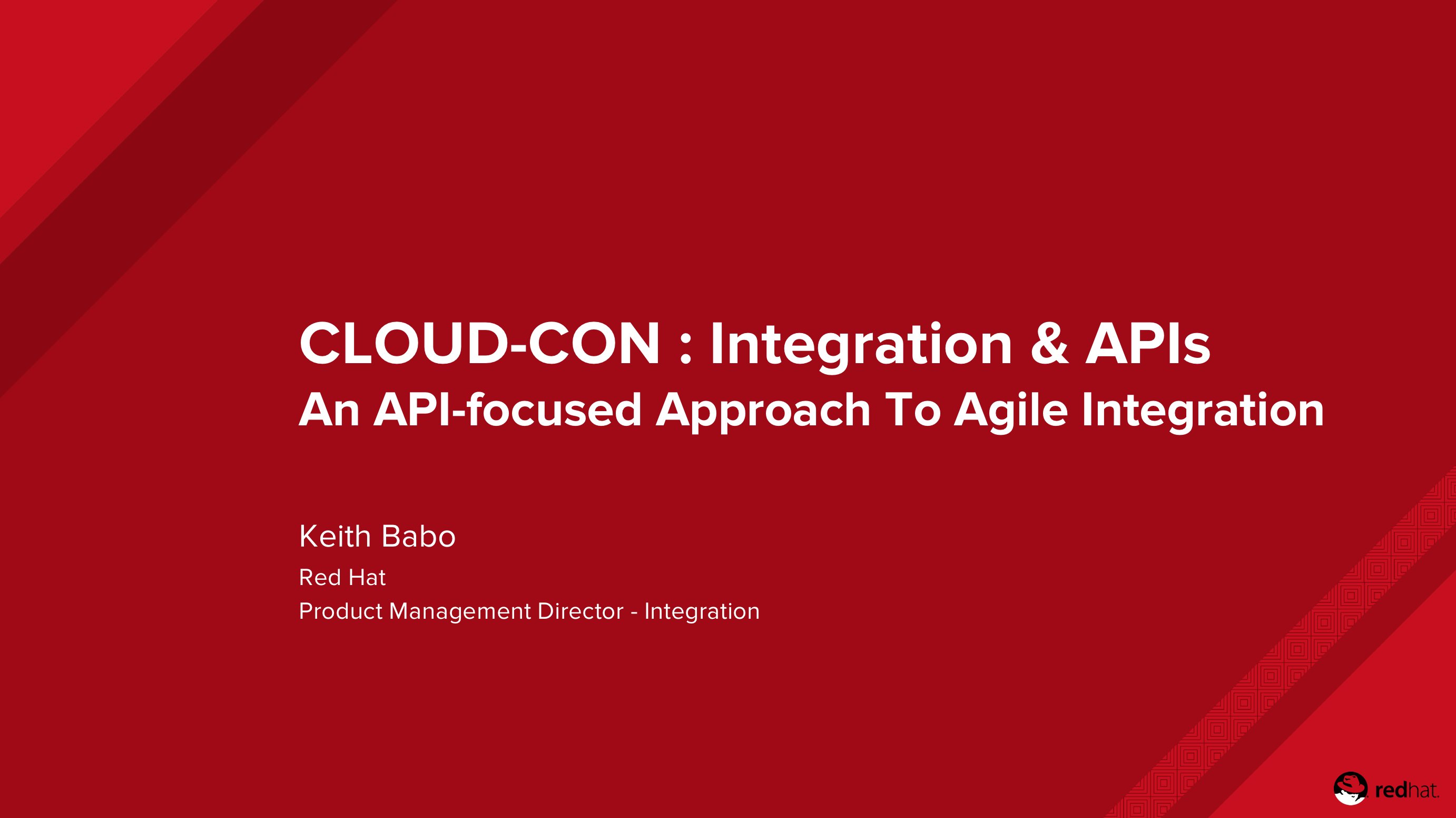 CLOUD-CON : Integration & APIs
An API-focused Approach To Agile Integration

Keith Babo
Red Hat
Product Management Director - Integration

redhat.